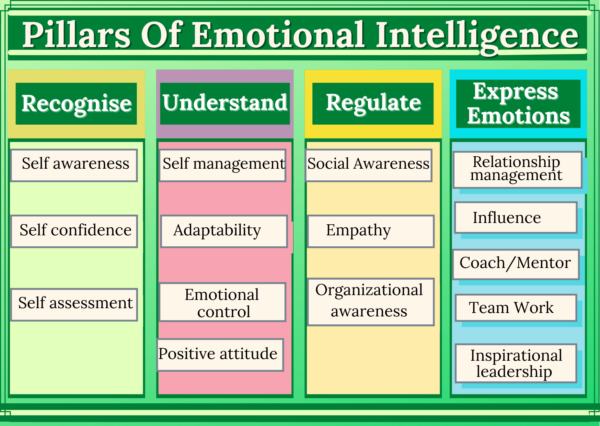 Pillars Of Emotional Intelligence

Recognise

Self awareness

Self confidence

Self assessment

Understand

Self management

Adaptability

Emotional control

Positive attitude

Regulate

Social Awareness

Empathy

Organizational awareness

Express Emotions

Relationship management

Influence

Coach/Mentor

Team Work

Inspirational leadership